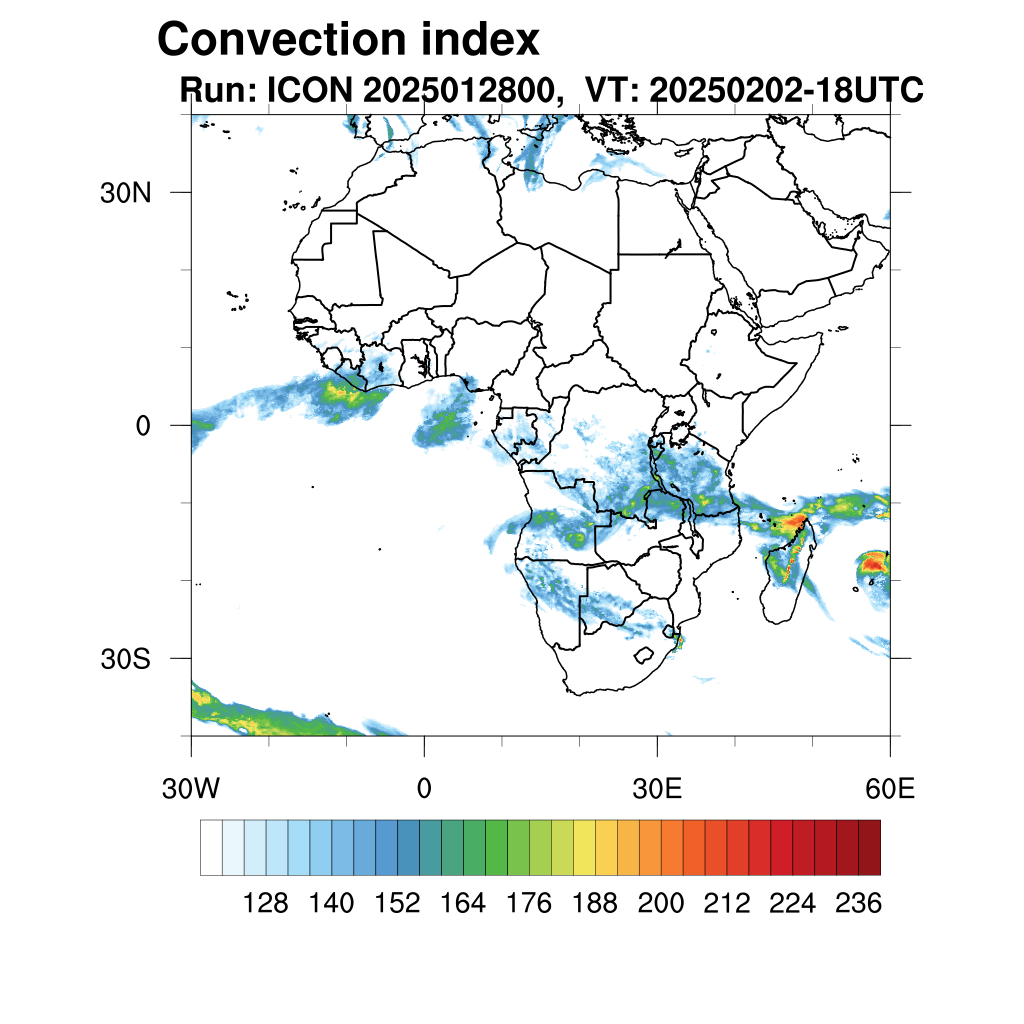 Convection index
Run: ICON 2025012800, VT: 20250202-18UTC

30N
0
30S

30W
0
30E
60E

128 140 152 164 176 188 200 212 224 236